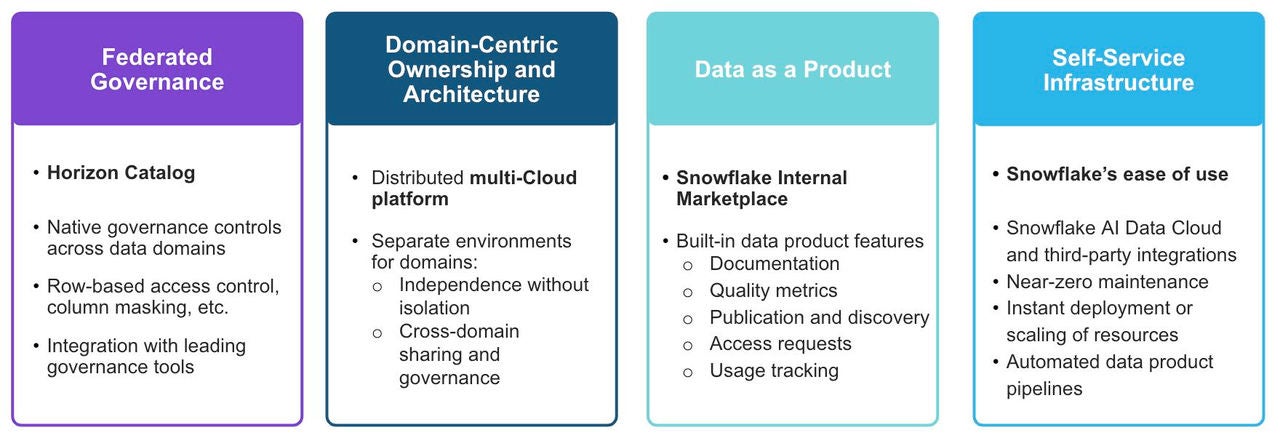 Federated Governance

• Horizon Catalog

• Native governance controls across data domains

• Row-based access control, column masking, etc.

• Integration with leading governance tools

Domain-Centric Ownership and Architecture

• Distributed multi-Cloud platform

• Separate environments for domains:
  ○ Independence without isolation
  ○ Cross-domain sharing and governance

Data as a Product

• Snowflake Internal Marketplace

• Built-in data product features
  ○ Documentation
  ○ Quality metrics
  ○ Publication and discovery
  ○ Access requests
  ○ Usage tracking

Self-Service Infrastructure

• Snowflake's ease of use

• Snowflake AI Data Cloud and third-party integrations
• Near-zero maintenance
• Instant deployment or scaling of resources
• Automated data product pipelines